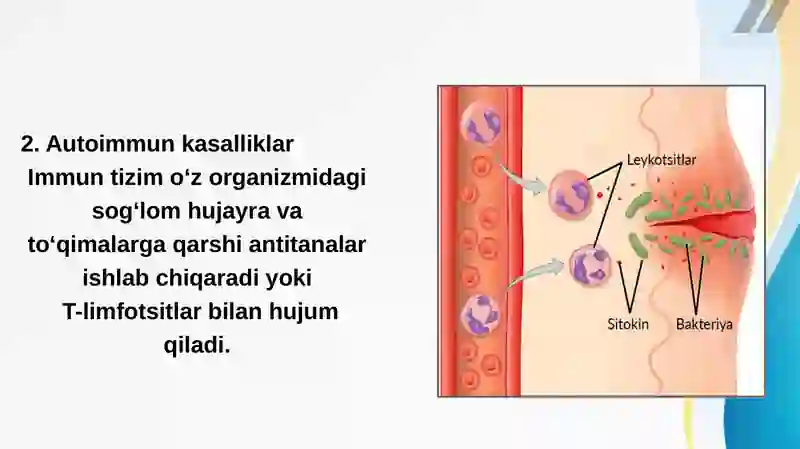 2. Autoimmun kasalliklar

Immun tizim o‘z organizmidagi sog‘lom hujayra va to‘qimalarga qarshi antitanalar ishlab chiqaradi yoki T-limfotsitlar bilan hujum qiladi.

Leykotsitlar

Sitokin

Bakteriya